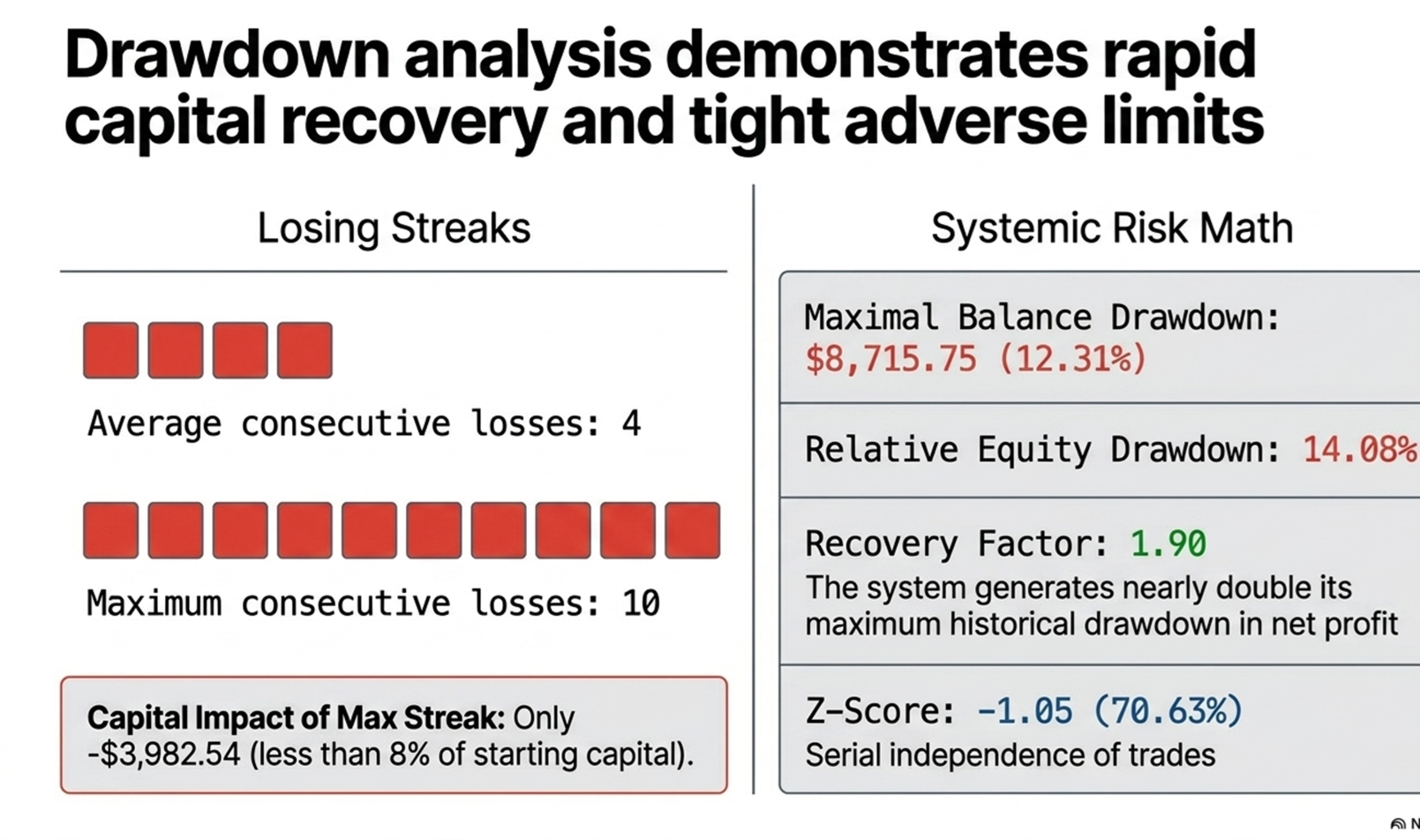 Drawdown analysis demonstrates rapid capital recovery and tight adverse limits

Losing Streaks

Average consecutive losses: 4

Maximum consecutive losses: 10

Capital Impact of Max Streak: Only -$3,982.54 (less than 8% of starting capital).

Systemic Risk Math

Maximal Balance Drawdown:
$8,715.75 (12.31%)

Relative Equity Drawdown: 14.08%

Recovery Factor: 1.90
The system generates nearly double its maximum historical drawdown in net profit

Z-Score: -1.05 (70.63%)
Serial independence of trades